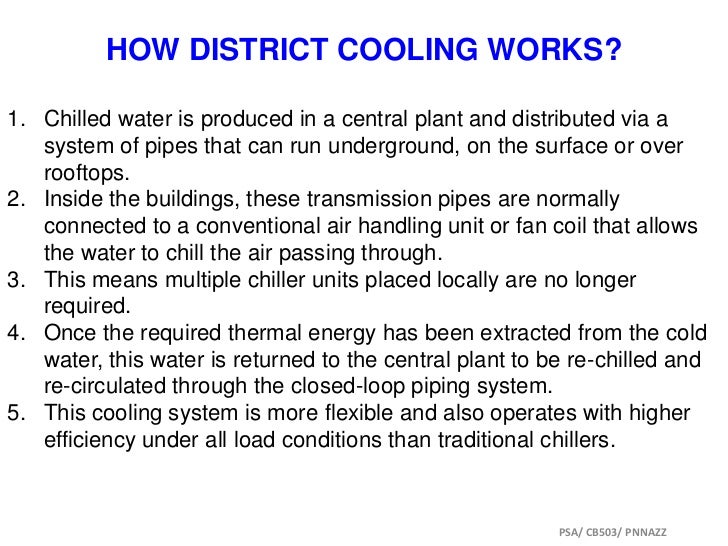 HOW DISTRICT COOLING WORKS?

1. Chilled water is produced in a central plant and distributed via a system of pipes that can run underground, on the surface or over rooftops.
2. Inside the buildings, these transmission pipes are normally connected to a conventional air handling unit or fan coil that allows the water to chill the air passing through.
3. This means multiple chiller units placed locally are no longer required.
4. Once the required thermal energy has been extracted from the cold water, this water is returned to the central plant to be re-chilled and re-circulated through the closed-loop piping system.
5. This cooling system is more flexible and also operates with higher efficiency under all load conditions than traditional chillers.

PSA/ CB503/ PNNAZZ